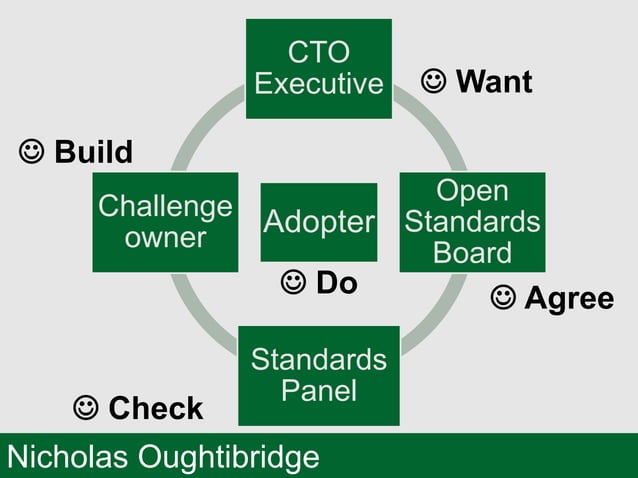 CTO Executive

☺ Want

☺ Build

Challenge owner

Adopter

Open Standards Board

☺ Do

☺ Agree

Standards Panel

☺ Check

Nicholas Oughtibridge